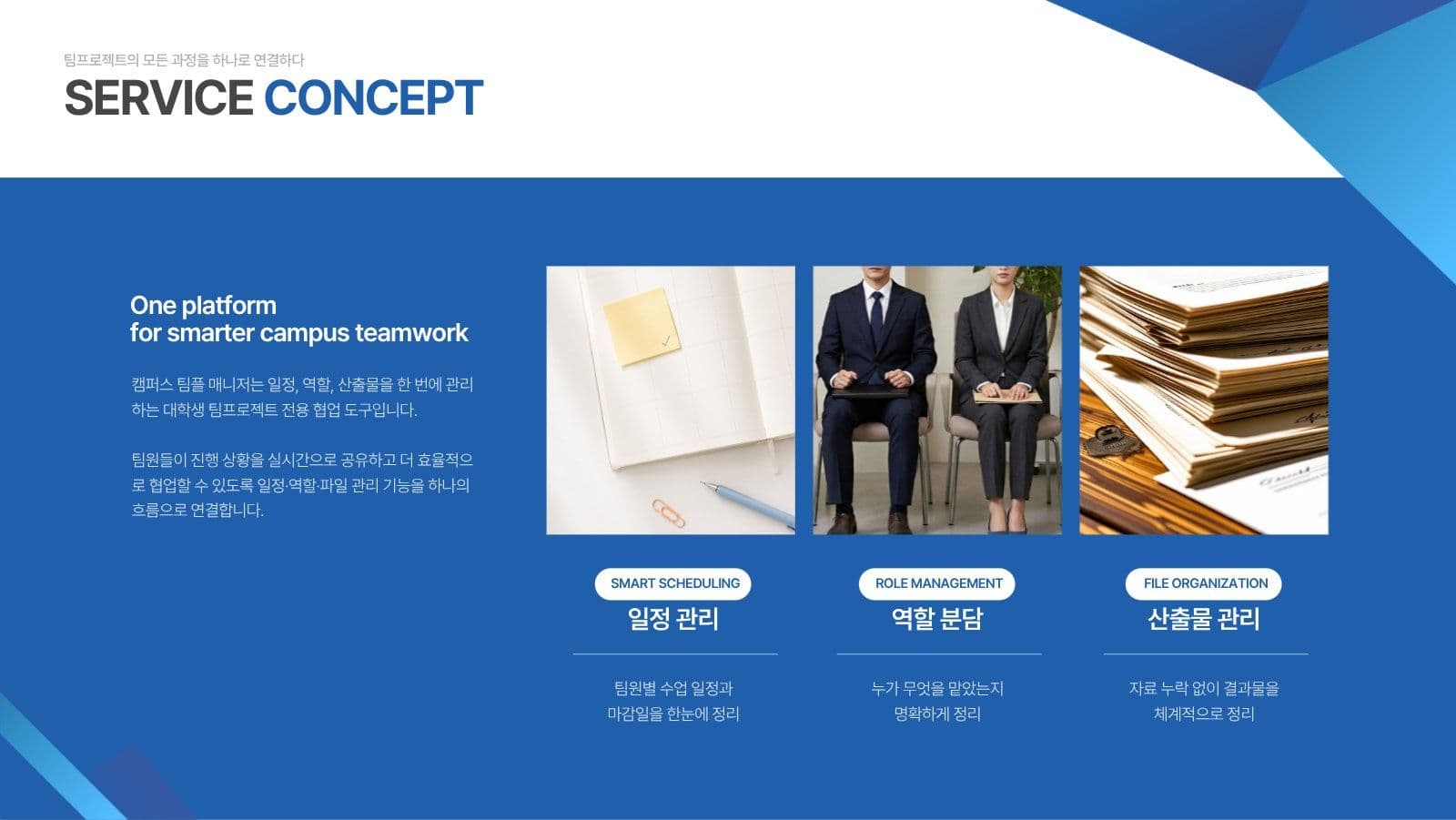 팀프로젝트의 모든 과정을 하나로 연결하다

SERVICE CONCEPT

One platform
for smarter campus teamwork

캠퍼스 팀플 매니저는 일정, 역할, 산출물을 한 번에 관리하는 대학생 팀프로젝트 전용 협업 도구입니다.

팀원들이 진행 상황을 실시간으로 공유하고 더 효율적으로 협업할 수 있도록 일정·역할·파일 관리 기능을 하나의 흐름으로 연결합니다.

SMART SCHEDULING
일정 관리
팀원별 수업 일정과 마감일을 한눈에 정리

ROLE MANAGEMENT
역할 분담
누가 무엇을 맡았는지 명확하게 정리

FILE ORGANIZATION
산출물 관리
자료 누락 없이 결과물을 체계적으로 정리